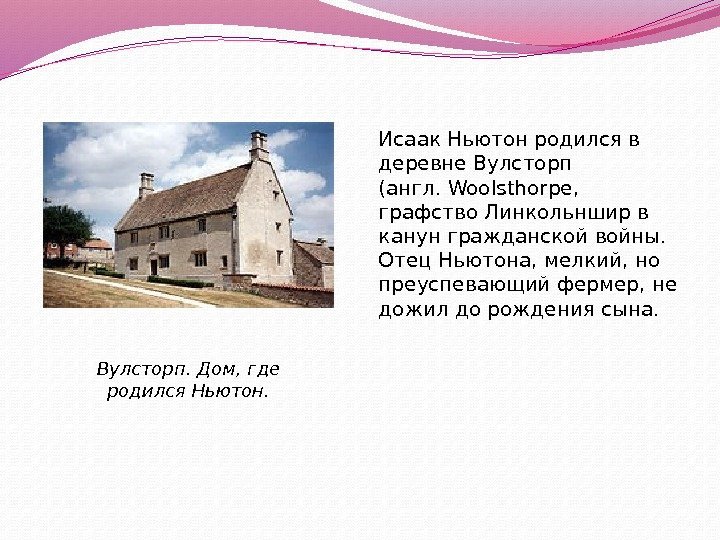 Исаак Ньютон родился в деревне Вулсторп (англ. Woolsthorpe, графство Линкольншир в канун гражданской войны. Отец Ньютона, мелкий, но преуспевающий фермер, не дожил до рождения сына.

Вулсторп. Дом, где родился Ньютон.